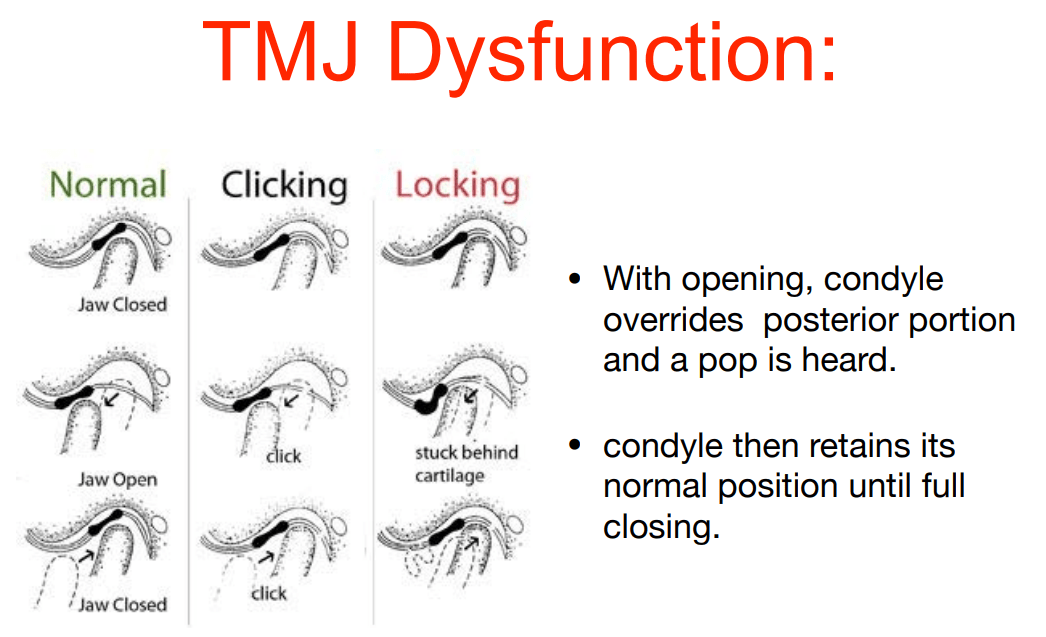 TMJ Dysfunction:

Normal

Jaw Closed

Jaw Open

Jaw Closed

Clicking

click

click

Locking

stuck behind cartilage

• With opening, condyle overrides posterior portion and a pop is heard.

• condyle then retains its normal position until full closing.